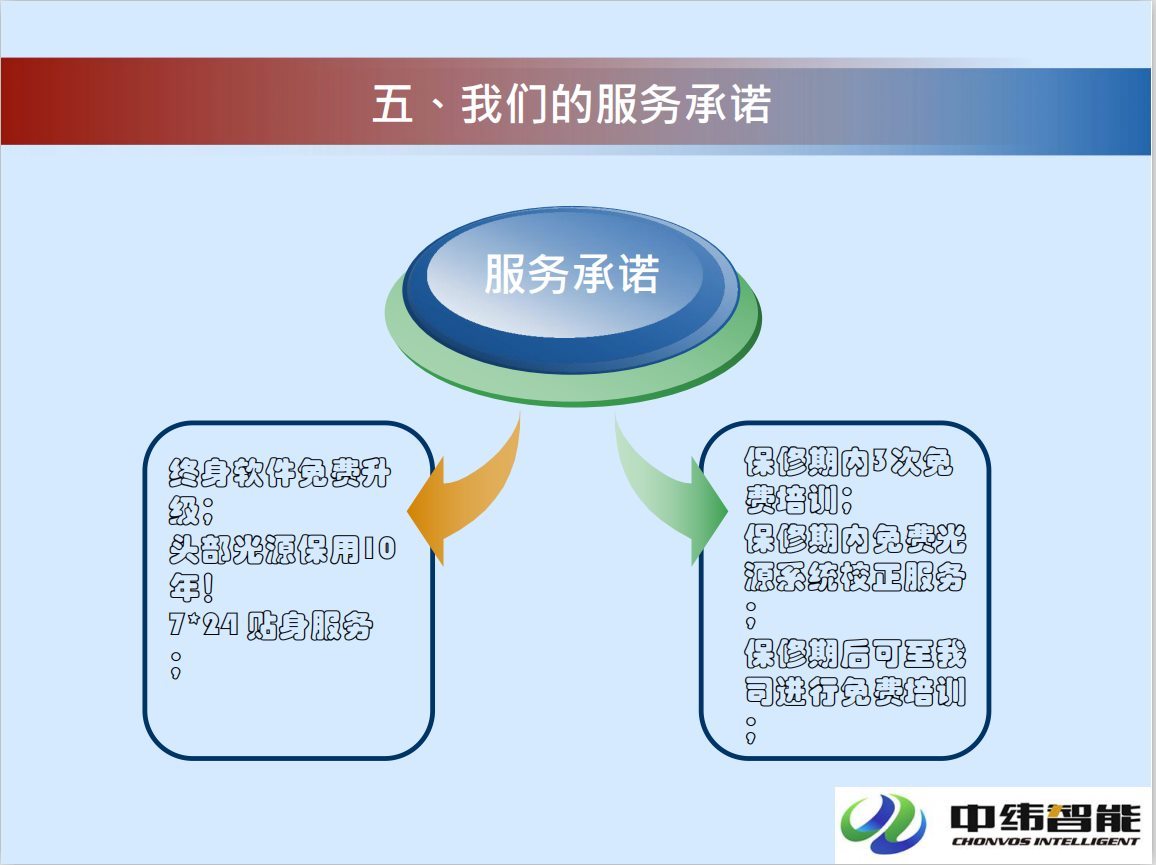 五、我们的服务承诺

服务承诺

终身软件免费升级；
头部光源保用10年！
7*24 贴身服务；

保修期内3次免费培训；
保修期内免费光源系统校正服务；
保修期后可至我司进行免费培训；

中纬智能
CHONVOS INTELLIGENT